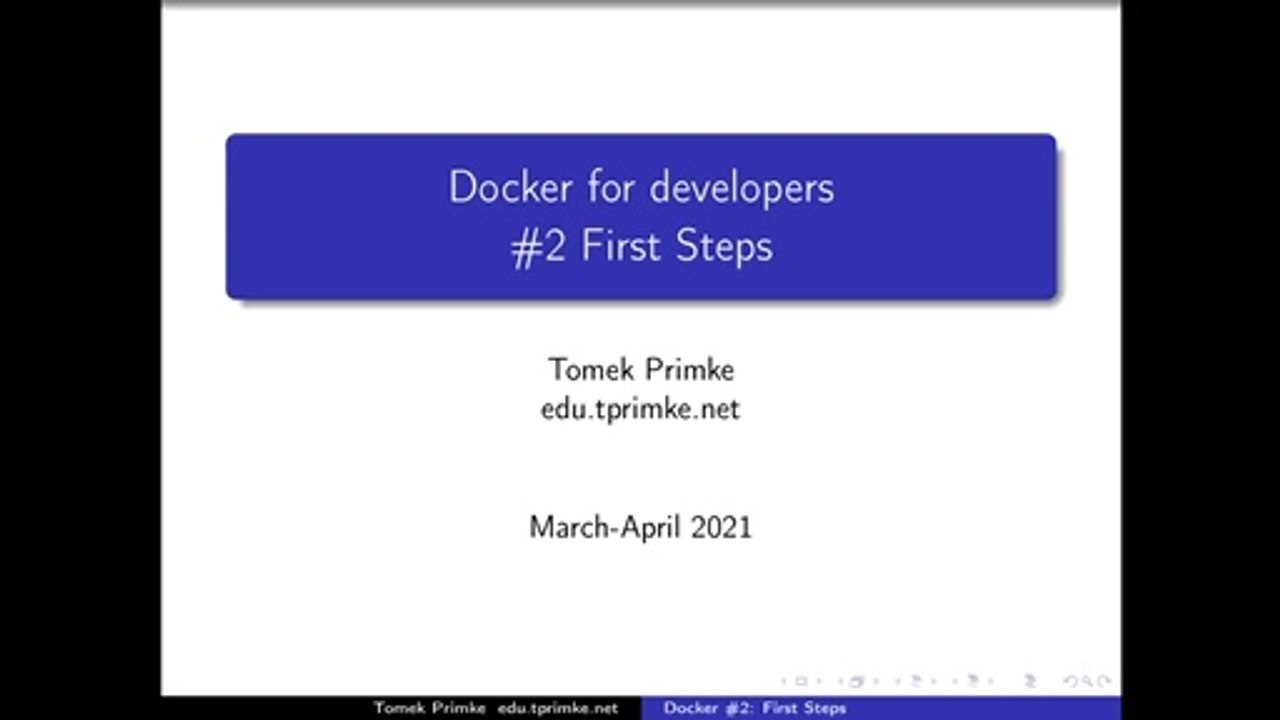 Docker for developers
#2 First Steps

Tomek Primke
edu.tprimke.net

March-April 2021

Tomek Primke edu.tprimke.net Docker #2: First Steps